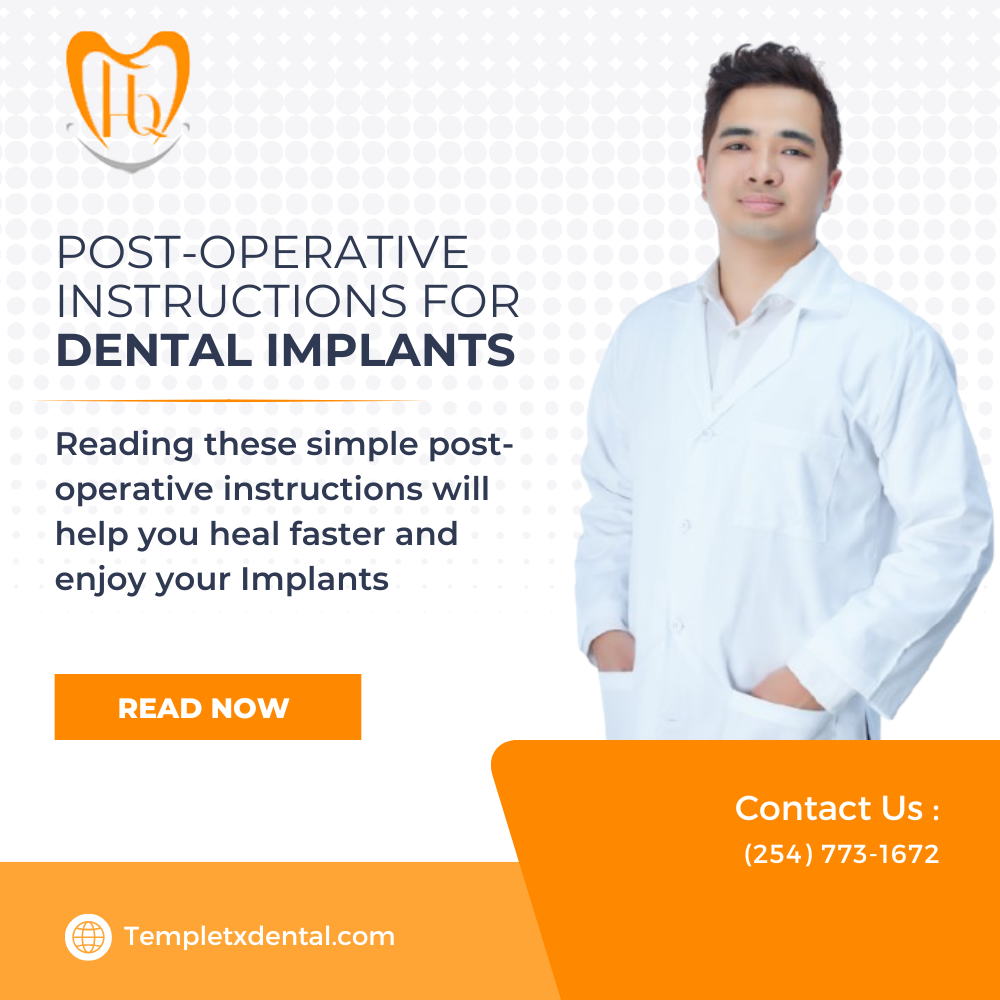 HQ

POST-OPERATIVE INSTRUCTIONS FOR DENTAL IMPLANTS

Reading these simple post-operative instructions will help you heal faster and enjoy your Implants

READ NOW

Contact Us :
(254) 773-1672

Templetxdental.com